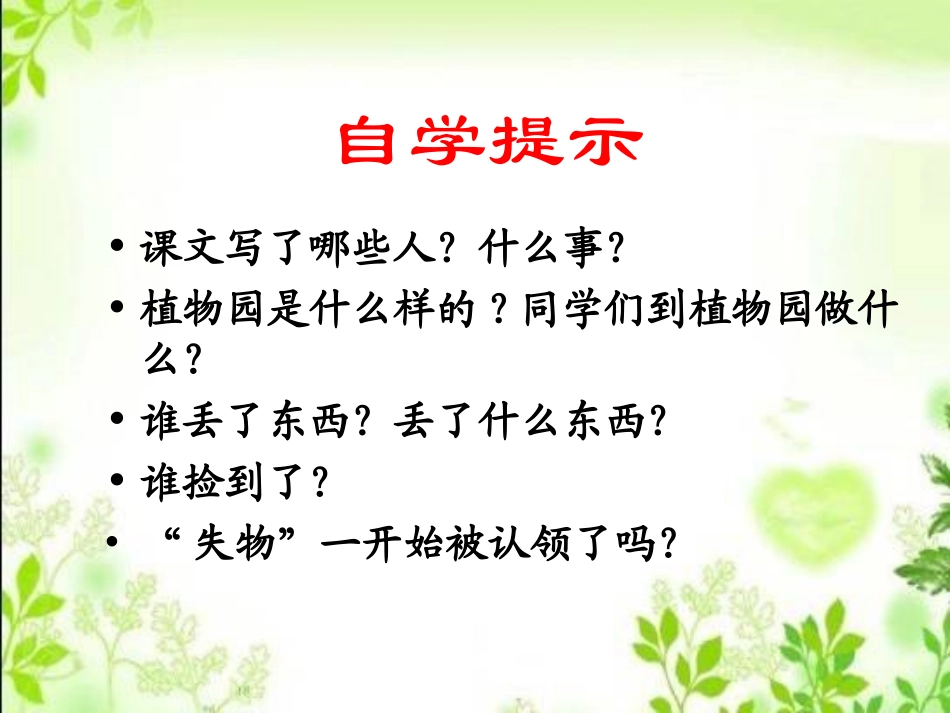 自学提示

• 课文写了哪些人？什么事？
• 植物园是什么样的？同学们到植物园做什么？
• 谁丢了东西？丢了什么东西？
• 谁捡到了？
• “失物”一开始被认领了吗？